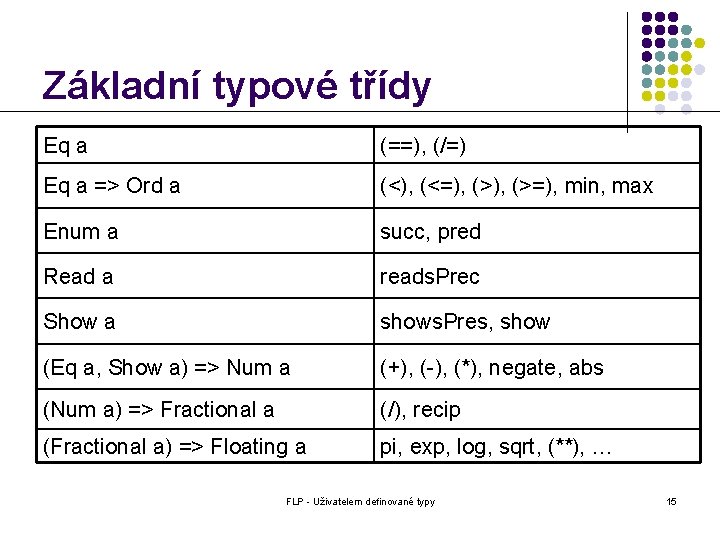 Základní typové třídy

| Eq a | (==), (/=) |
|---|---|
| Eq a => Ord a | (<), (<=), (>), (>=), min, max |
| Enum a | succ, pred |
| Read a | readsPrec |
| Show a | showsPres, show |
| (Eq a, Show a) => Num a | (+), (-), (*), negate, abs |
| (Num a) => Fractional a | (/), recip |
| (Fractional a) => Floating a | pi, exp, log, sqrt, (**), … |

FLP - Uživatelem definované typy

15